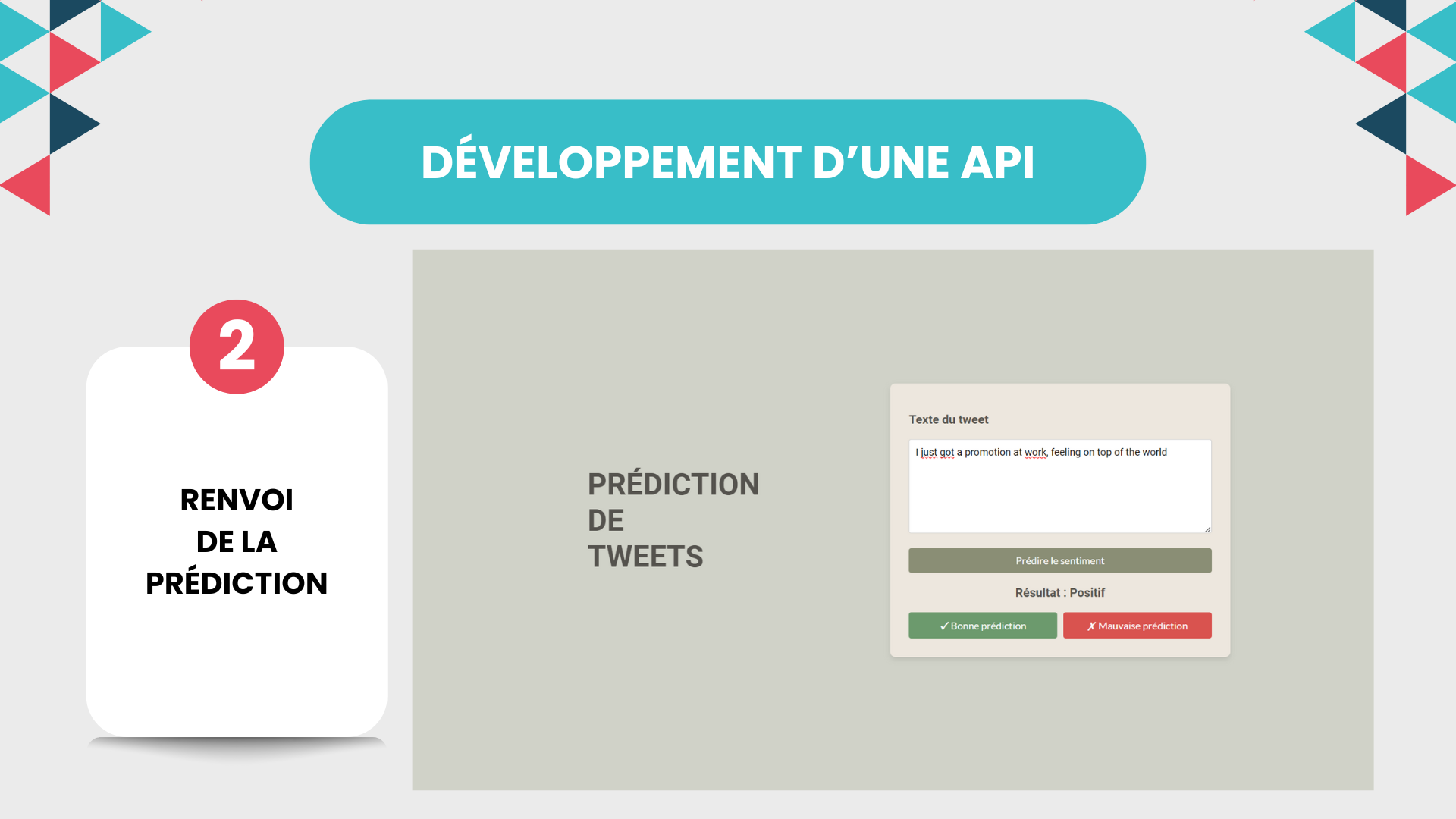 DÉVELOPPEMENT D'UNE API

2

RENVOI DE LA PRÉDICTION

PRÉDICTION DE TWEETS

Texte du tweet

I just got a promotion at work, feeling on top of the world

Prédire le sentiment

Résultat : Positif

✓ Bonne prédiction

✗ Mauvaise prédiction